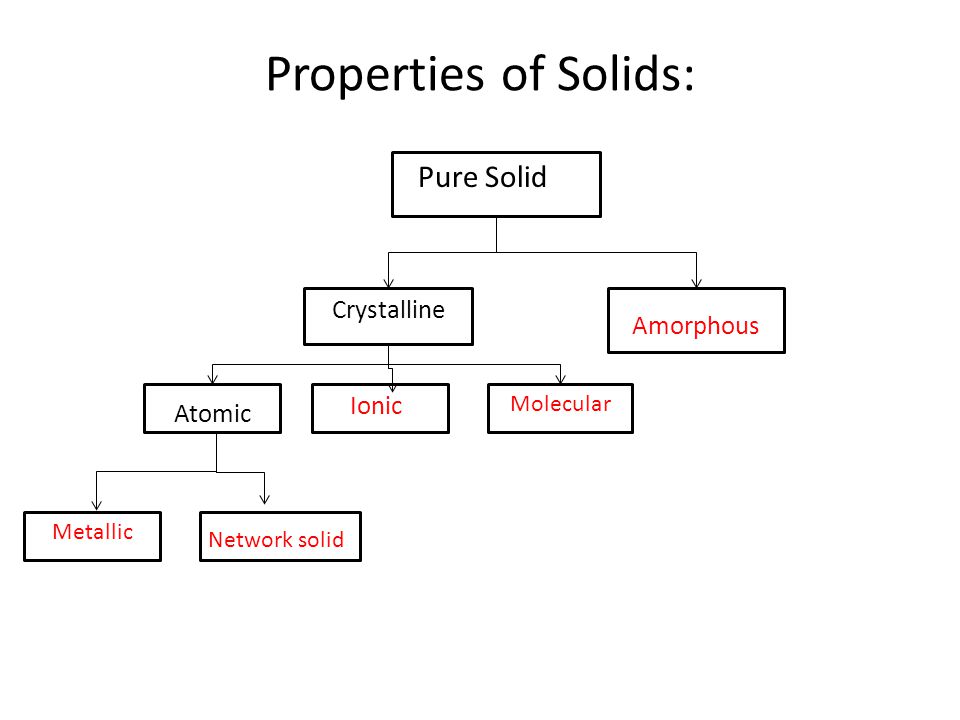 Properties of Solids:

Pure Solid

Crystalline

Amorphous

Atomic

Ionic

Molecular

Metallic

Network solid